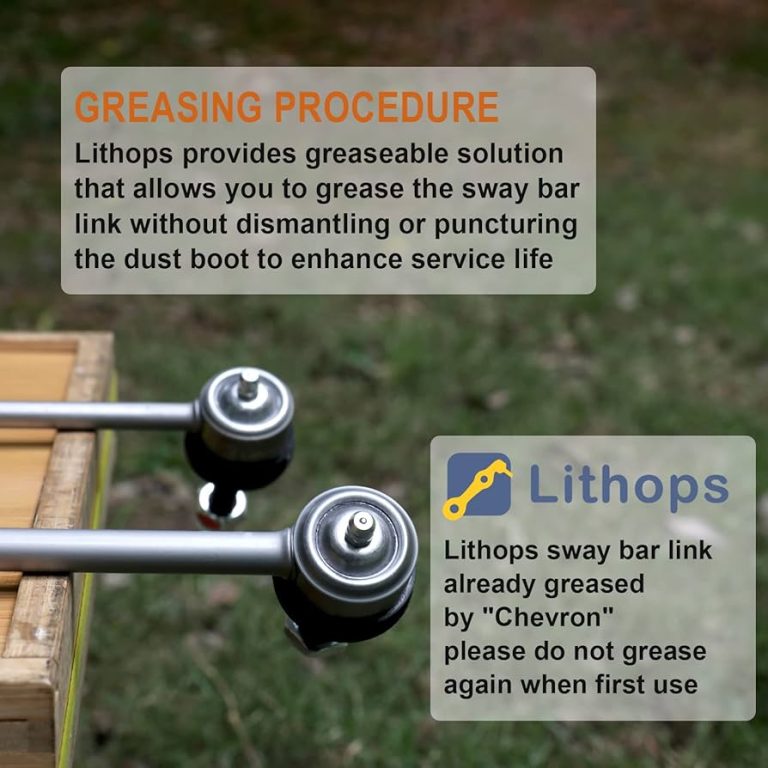 GREASING PROCEDURE

Lithops provides greaseable solution that allows you to grease the sway bar link without dismantling or puncturing the dust boot to enhance service life

Lithops

Lithops sway bar link already greased by "Chevron" please do not grease again when first use